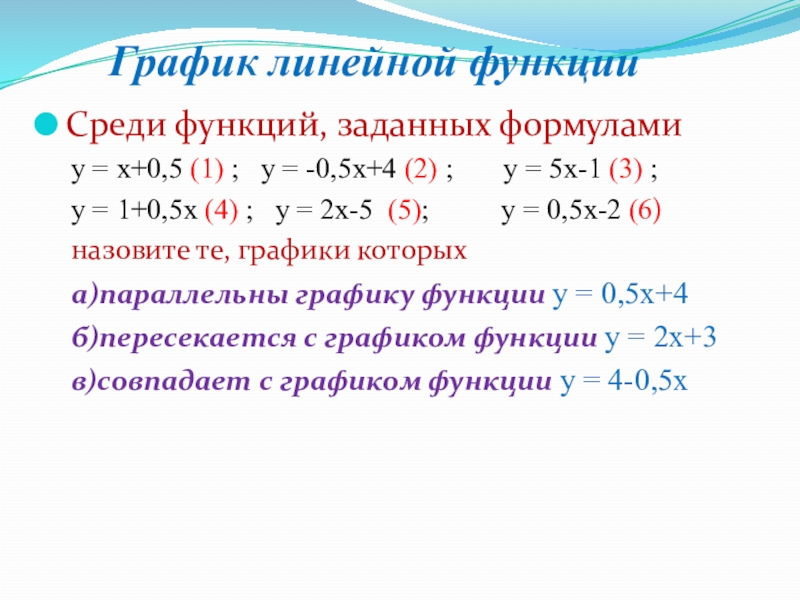 График линейной функции

Среди функций, заданных формулами

$y = x+0,5$ (1) ; $y = -0,5x+4$ (2) ; $y = 5x-1$ (3) ;

$y = 1+0,5x$ (4) ; $y = 2x-5$ (5); $y = 0,5x-2$ (6)

назовите те, графики которых

а)параллельны графику функции $y = 0,5x+4$

б)пересекается с графиком функции $y = 2x+3$

в)совпадает с графиком функции $y = 4-0,5x$